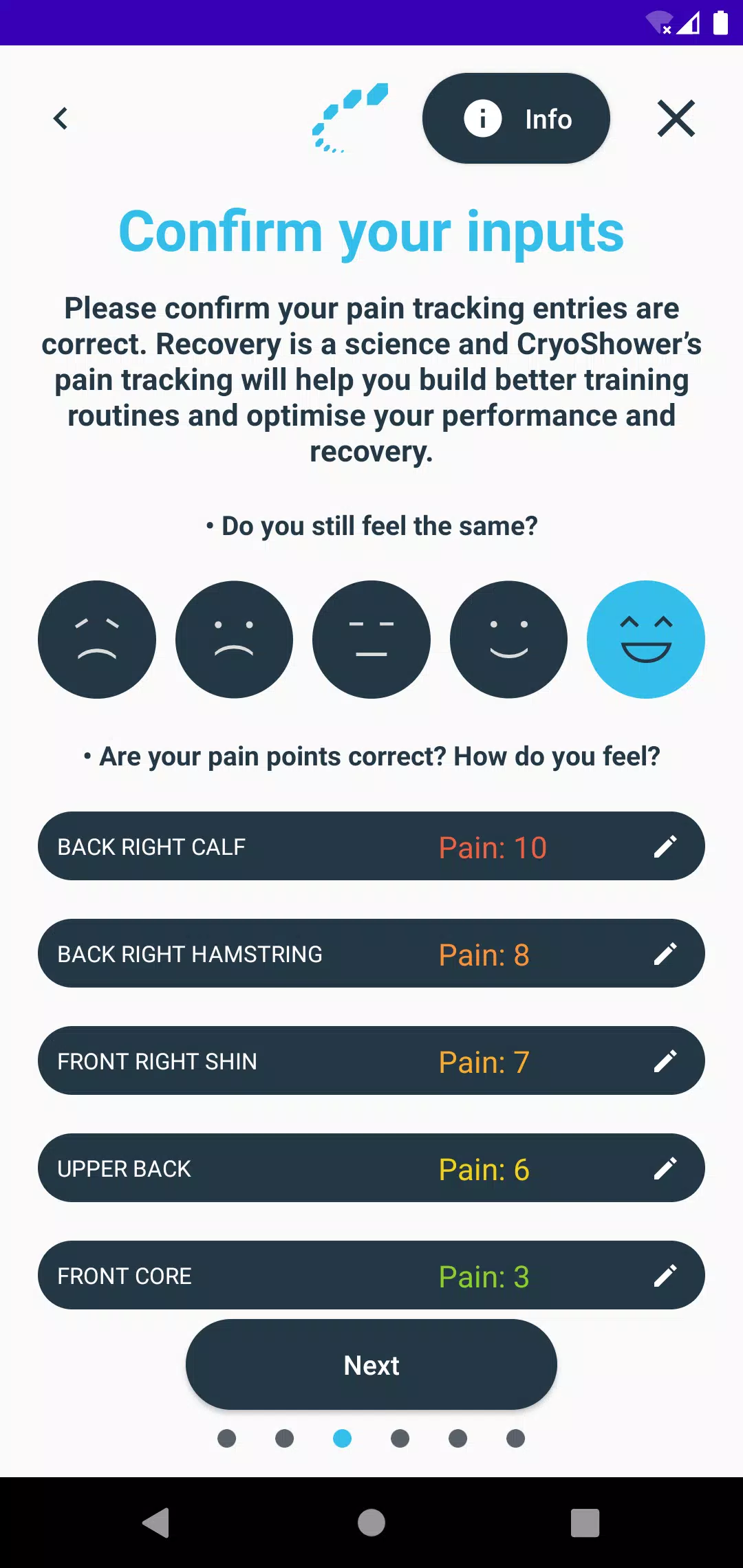 Info

Confirm your inputs

Please confirm your pain tracking entries are correct. Recovery is a science and CryoShower's pain tracking will help you build better training routines and optimise your performance and recovery.

• Do you still feel the same?

• Are your pain points correct? How do you feel?

BACK RIGHT CALF Pain: 10

BACK RIGHT HAMSTRING Pain: 8

FRONT RIGHT SHIN Pain: 7

UPPER BACK Pain: 6

FRONT CORE Pain: 3

Next